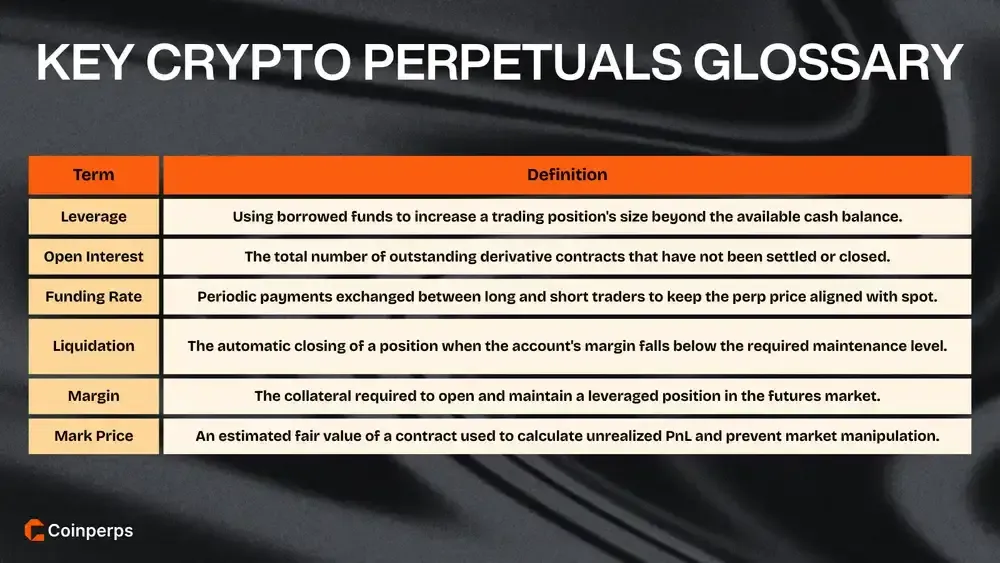 KEY CRYPTO PERPETUALS GLOSSARY

| Term | Definition |
|---|---|
| Leverage | Using borrowed funds to increase a trading position's size beyond the available cash balance. |
| Open Interest | The total number of outstanding derivative contracts that have not been settled or closed. |
| Funding Rate | Periodic payments exchanged between long and short traders to keep the perp price aligned with spot. |
| Liquidation | The automatic closing of a position when the account's margin falls below the required maintenance level. |
| Margin | The collateral required to open and maintain a leveraged position in the futures market. |
| Mark Price | An estimated fair value of a contract used to calculate unrealized PnL and prevent market manipulation. |

Coinperps